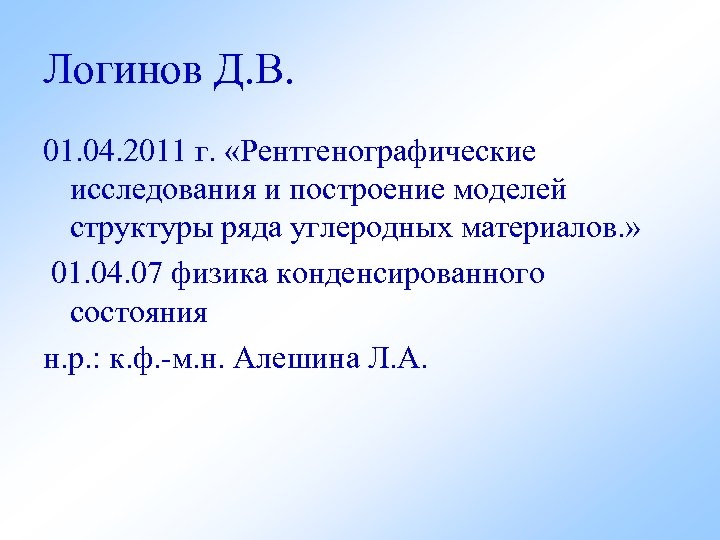 Логинов Д.В.

01.04.2011 г. «Рентгенографические исследования и построение моделей структуры ряда углеродных материалов.»

01.04.07 физика конденсированного состояния

н.р.: к.ф.-м.н. Алешина Л.А.